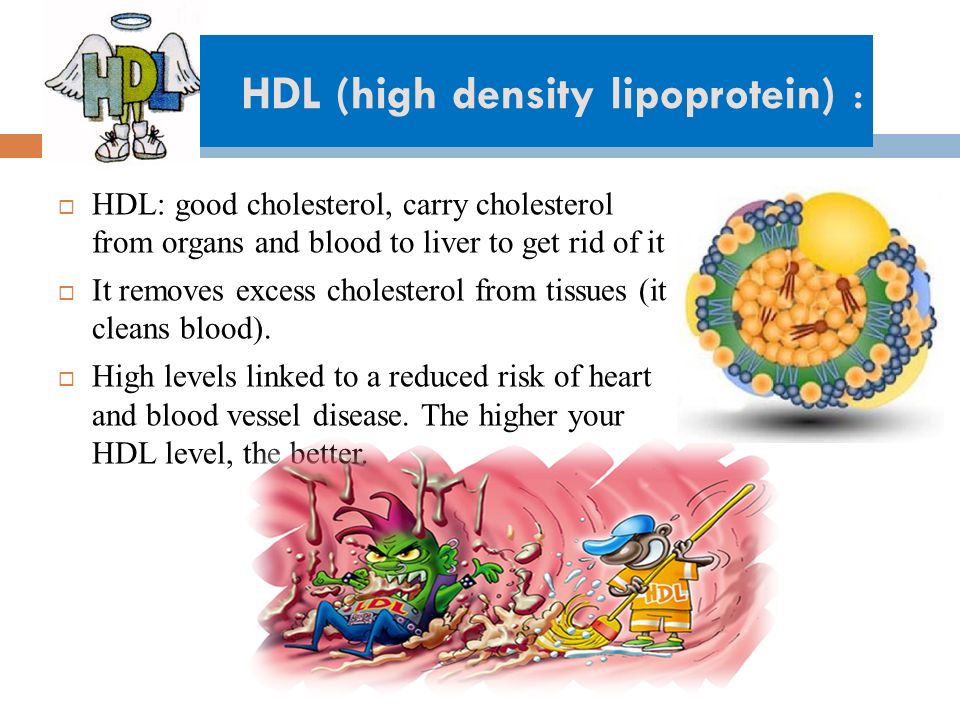 HDL

HDL (high density lipoprotein) :

HDL: good cholesterol, carry cholesterol from organs and blood to liver to get rid of it

It removes excess cholesterol from tissues (it cleans blood).

High levels linked to a reduced risk of heart and blood vessel disease. The higher your HDL level, the better.

LDL

HDL